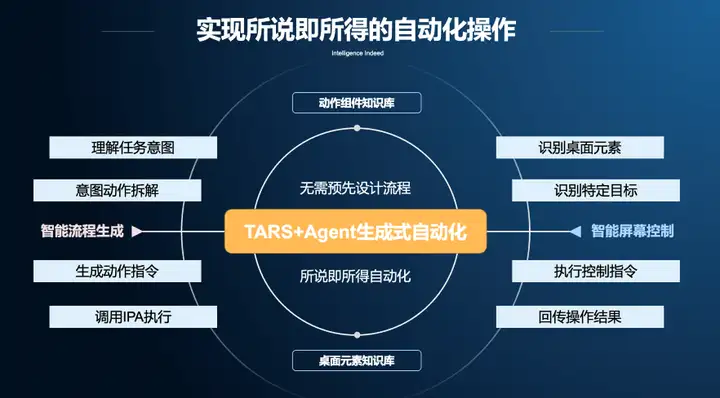 实现所说即所得的自动化操作

Intelligence Indeed

动作组件知识库

理解任务意图

意图动作拆解

智能流程生成

生成动作指令

调用IPA执行

无需预先设计流程

TARS+Agent生成式自动化

所说即所得自动化

识别桌面元素

识别特定目标

智能屏幕控制

执行控制指令

回传操作结果

桌面元素知识库